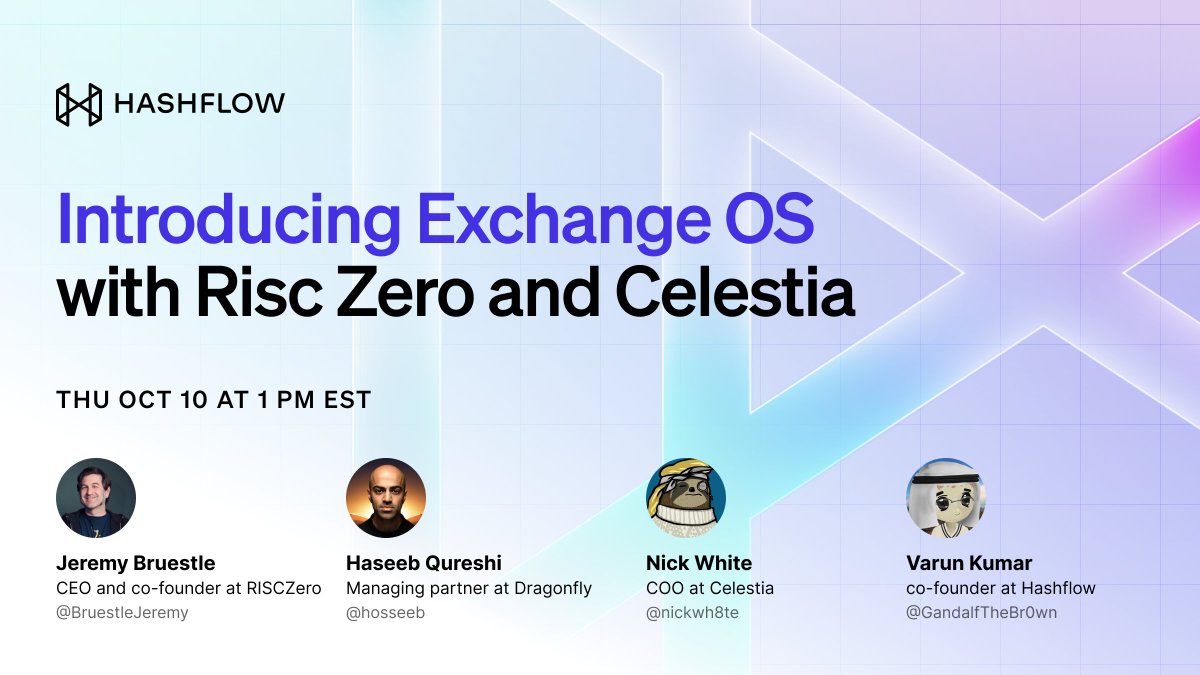 HASHFLOW

Introducing Exchange OS with Risc Zero and Celestia

THU OCT 10 AT 1 PM EST

Jeremy Bruestle
CEO and co-founder at RISCZero
@BruestleJeremy

Haseeb Qureshi
Managing partner at Dragonfly
@hosseeb

Nick White
COO at Celestia
@nickwh8te

Varun Kumar
co-founder at Hashflow
@GandalfTheBr0wn